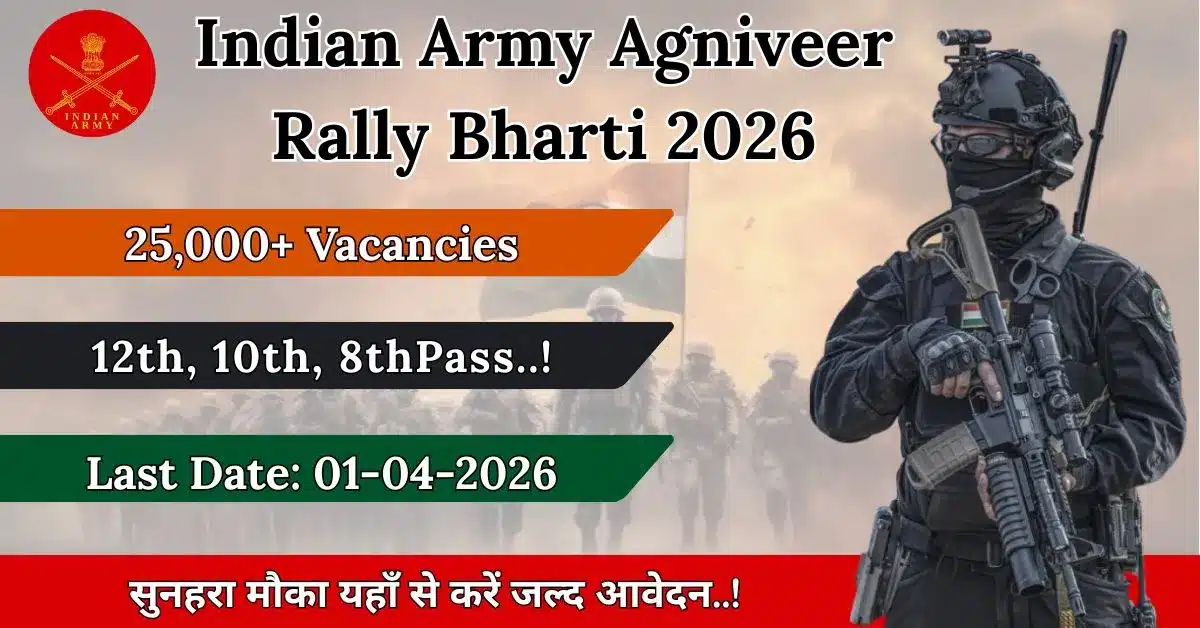 INDIAN ARMY

Indian Army Agniveer Rally Bharti 2026

25,000+ Vacancies

12th, 10th, 8thPass..!

Last Date: 01-04-2026

सुनहरा मौका यहाँ से करें जल्द आवेदन..!